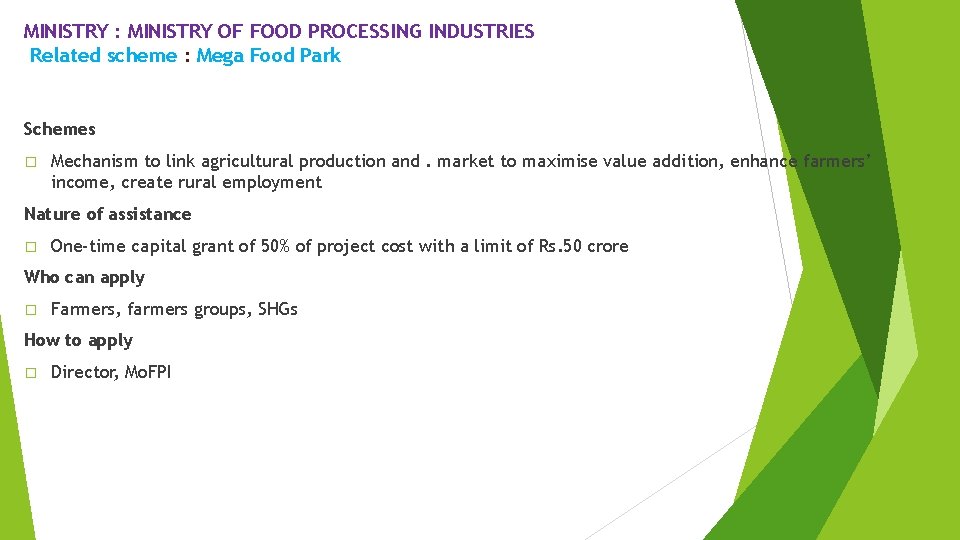 MINISTRY : MINISTRY OF FOOD PROCESSING INDUSTRIES
Related scheme : Mega Food Park

Schemes

□ Mechanism to link agricultural production and . market to maximise value addition, enhance farmers' income, create rural employment

Nature of assistance

□ One-time capital grant of 50% of project cost with a limit of Rs.50 crore

Who can apply

□ Farmers, farmers groups, SHGs

How to apply

□ Director, MoFPI